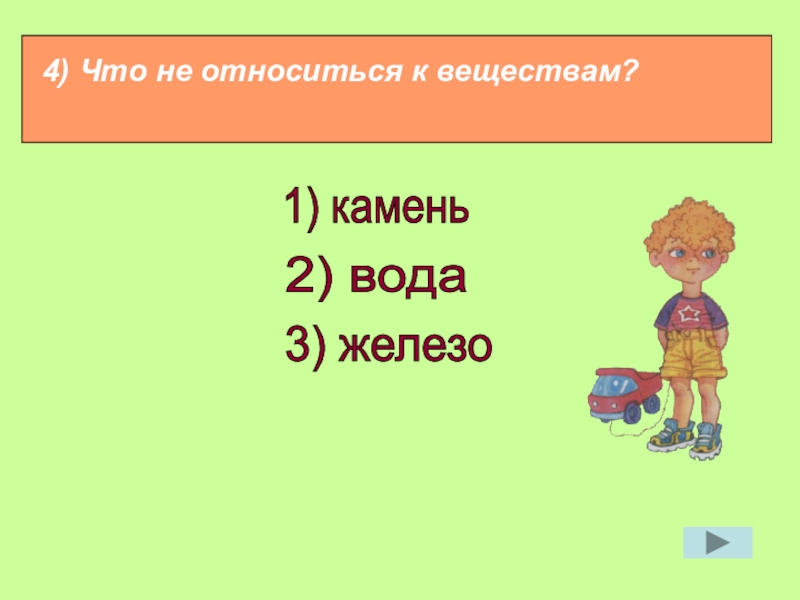 4) Что не относиться к веществам?

1) камень

2) вода

3) железо